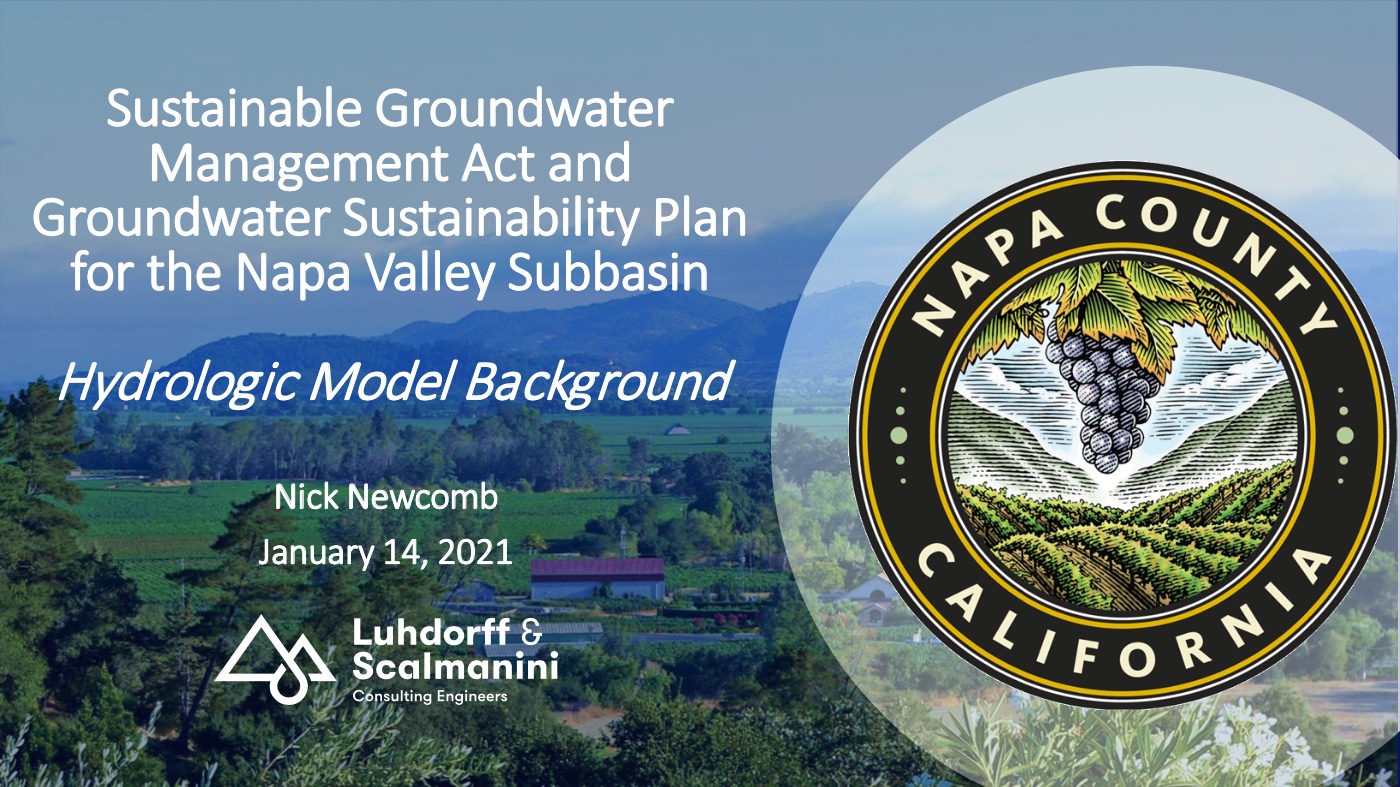 Sustainable Groundwater Management Act and Groundwater Sustainability Plan for the Napa Valley Subbasin

Hydrologic Model Background

Nick Newcomb

January 14, 2021

Luhdorff & Scalmanini
Consulting Engineers

NAPA COUNTY
CALIFORNIA